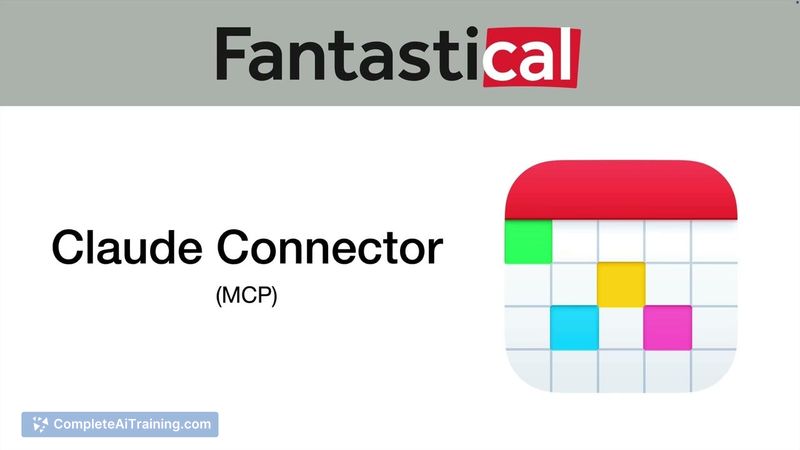 Fantastical

Claude Connector

(MCP)

CompleteAiTraining.com